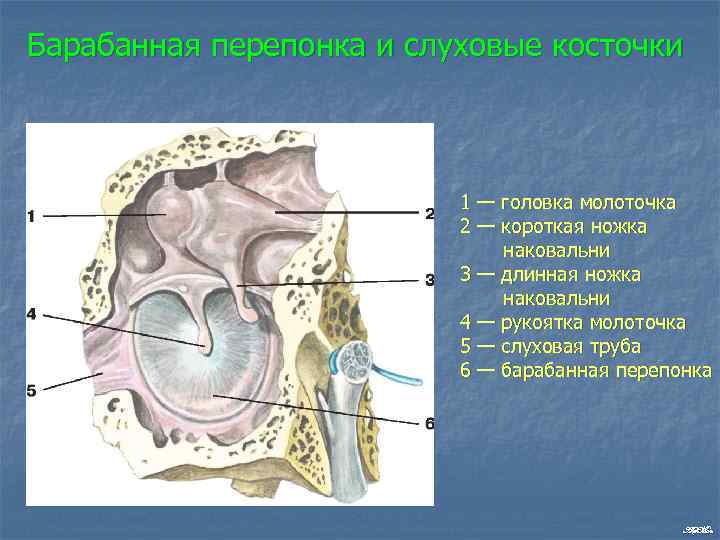 Барабанная перепонка и слуховые косточки

1
2
3
4
5
6

1 — головка молоточка
2 — короткая ножка наковальни
3 — длинная ножка наковальни
4 — рукоятка молоточка
5 — слуховая труба
6 — барабанная перепонка